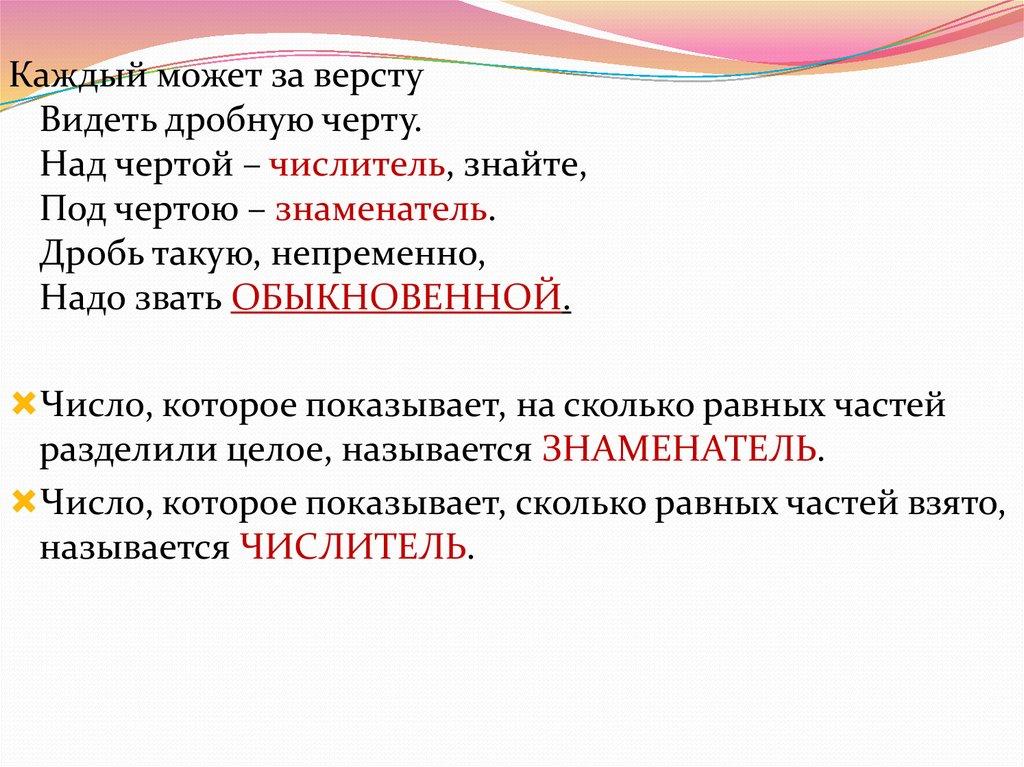 Каждый может за версту
Видеть дробную черту.
Над чертой – числитель, знайте,
Под чертою – знаменатель.
Дробь такую, непременно,
Надо звать ОБЫКНОВЕННОЙ.

Число, которое показывает, на сколько равных частей разделили целое, называется ЗНАМЕНАТЕЛЬ.

Число, которое показывает, сколько равных частей взято, называется ЧИСЛИТЕЛЬ.